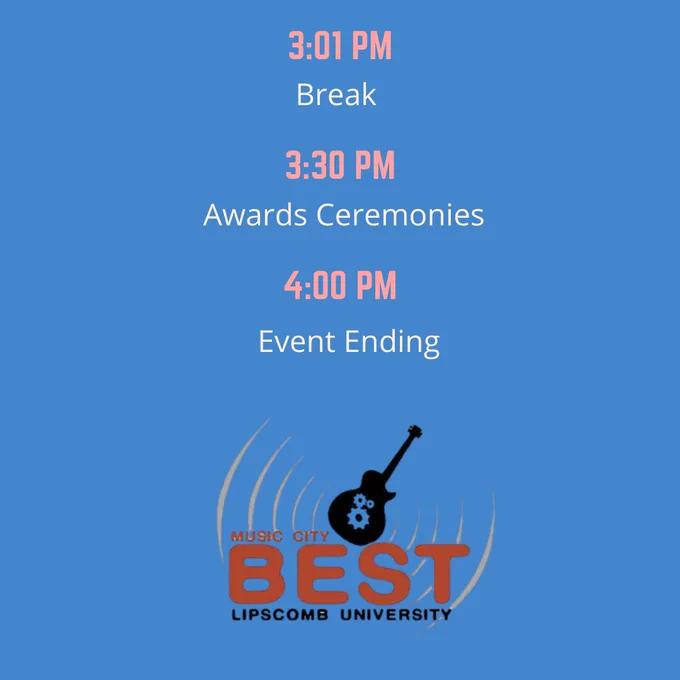 3:01 PM
Break

3:30 PM
Awards Ceremonies

4:00 PM
Event Ending

MUSIC CITY
BEST
LIPSCOMB UNIVERSITY